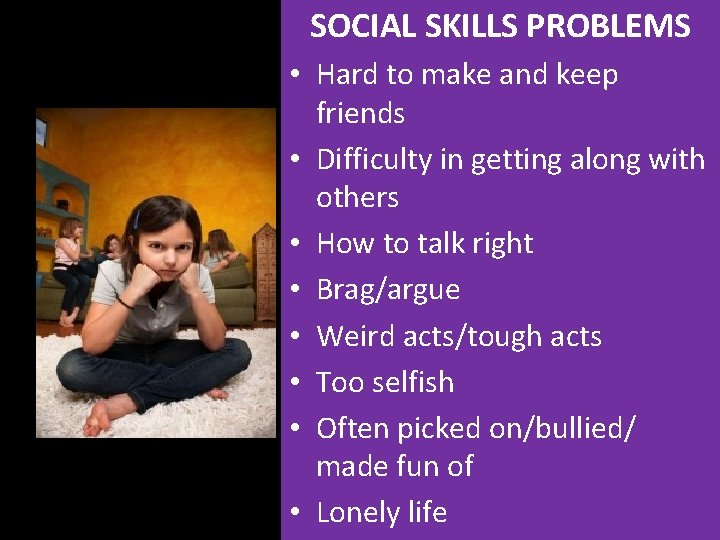 SOCIAL SKILLS PROBLEMS

• Hard to make and keep friends
• Difficulty in getting along with others
• How to talk right
• Brag/argue
• Weird acts/tough acts
• Too selfish
• Often picked on/bullied/ made fun of
• Lonely life